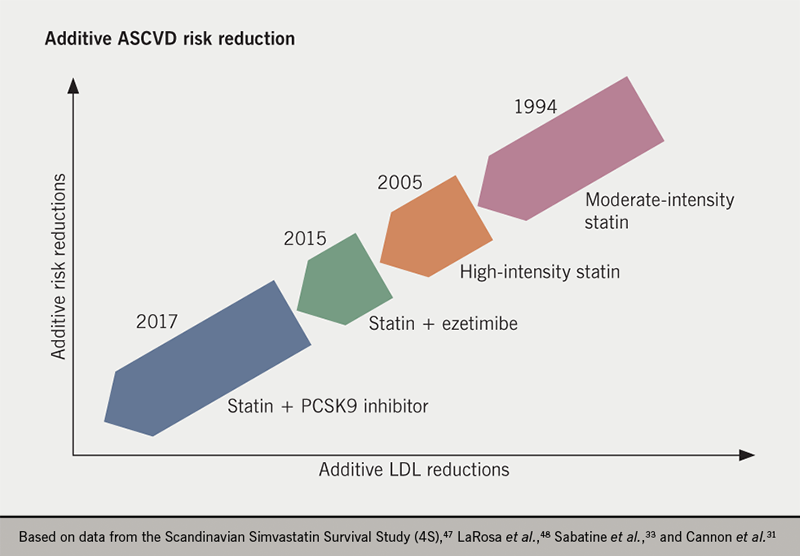 Additive ASCVD risk reduction

Additive risk reductions

1994

Moderate-intensity statin

2005

High-intensity statin

2015

Statin + ezetimibe

2017

Statin + PCSK9 inhibitor

Additive LDL reductions

Based on data from the Scandinavian Simvastatin Survival Study (4S),$^{47}$ LaRosa et al.,$^{48}$ Sabatine et al.,$^{33}$ and Cannon et al.$^{31}$